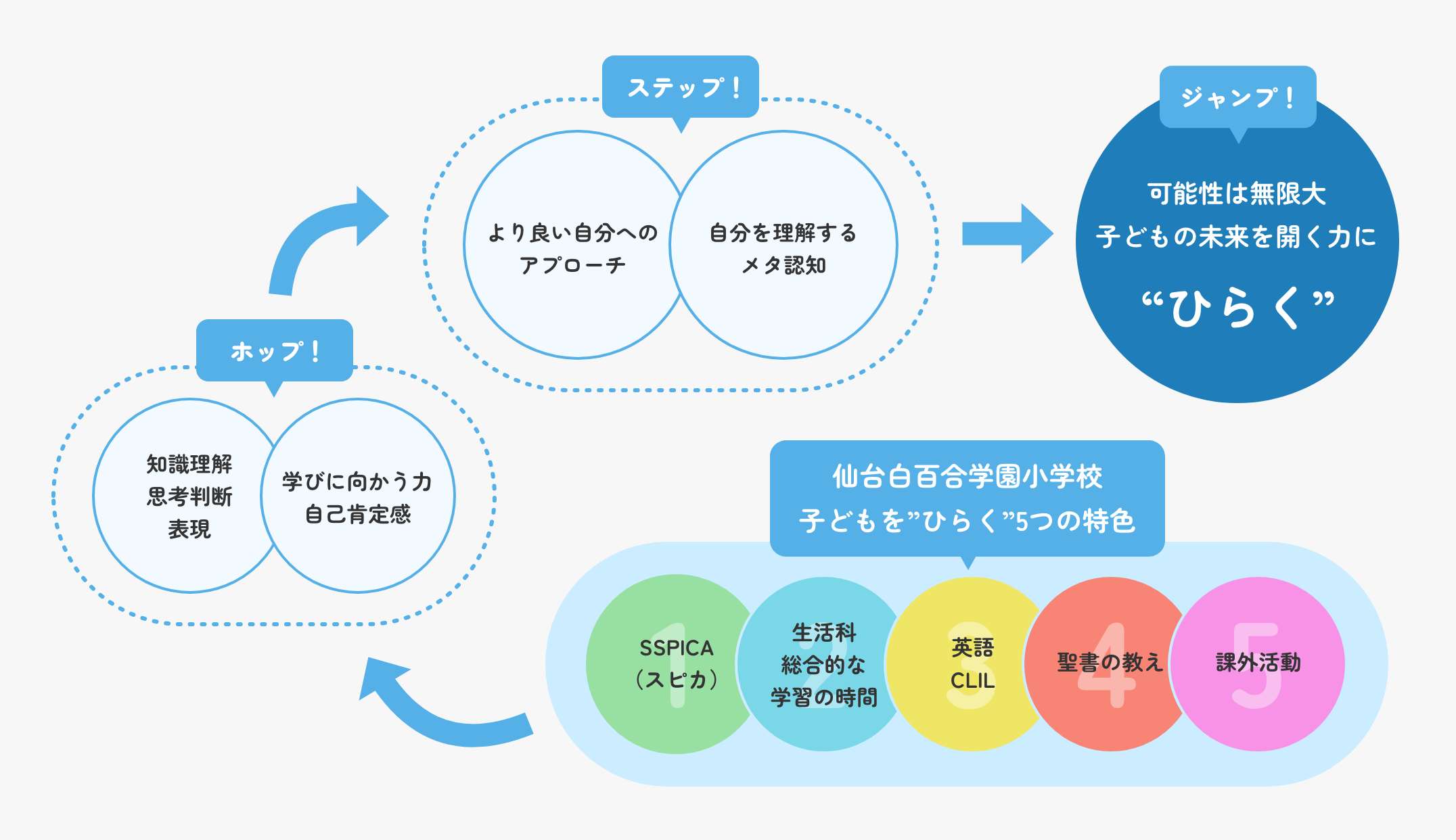 ステップ！

より良い自分へのアプローチ

自分を理解するメタ認知

ジャンプ！

可能性は無限大
子どもの未来を開く力に
“ひらく”

ホップ！

知識理解
思考判断
表現

学びに向かう力
自己肯定感

仙台白百合学園小学校
子どもを”ひらく”5つの特色

1
SSPICA
（スピカ）

2
生活科
総合的な
学習の時間

3
英語
CLIL

4
聖書の教え

5
課外活動